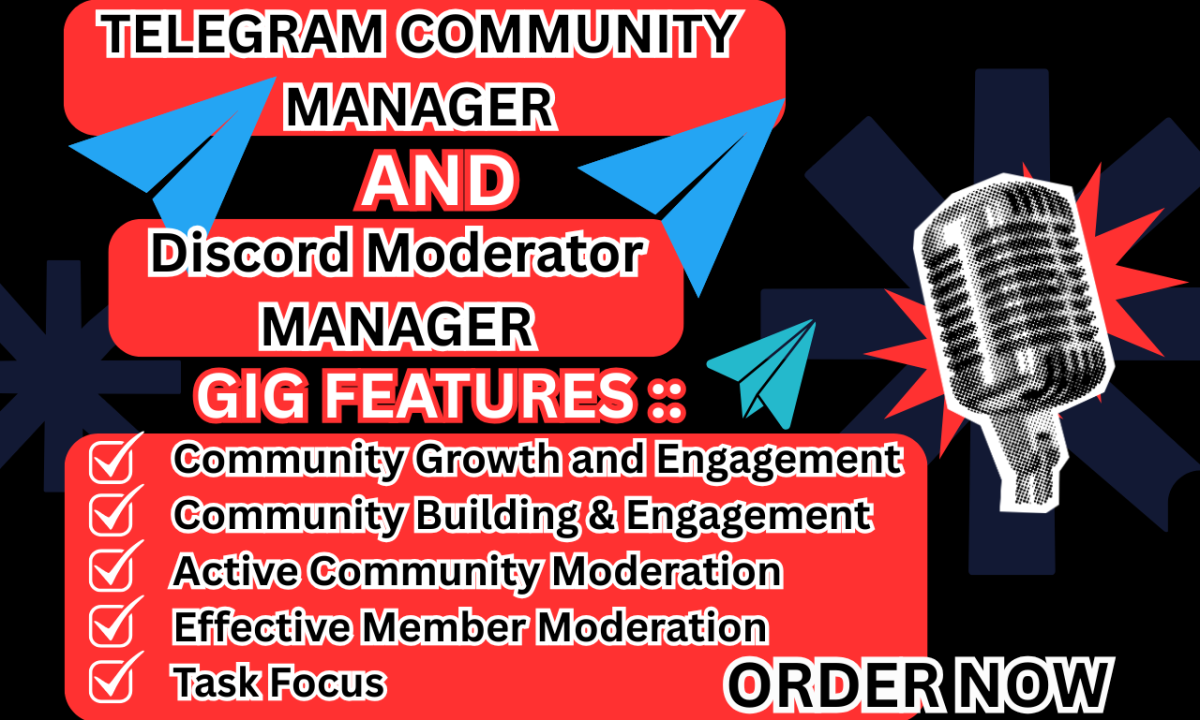 TELEGRAM COMMUNITY MANAGER

AND

Discord Moderator MANAGER

GIG FEATURES ::

Community Growth and Engagement

Community Building & Engagement

Active Community Moderation

Effective Member Moderation

Task Focus

ORDER NOW